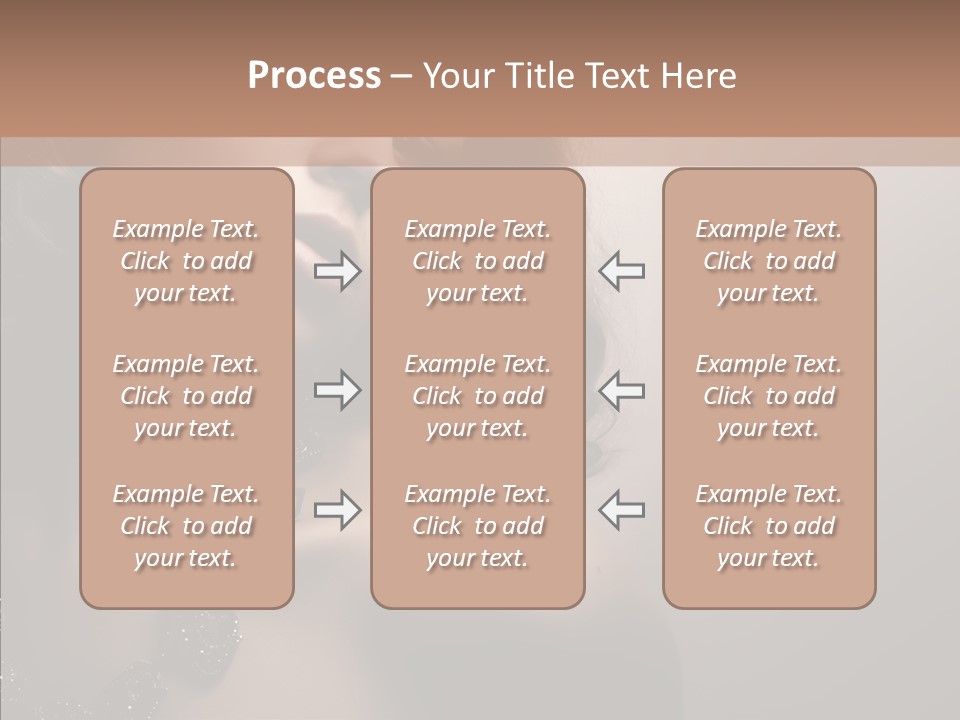 Process – Your Title Text Here

Example Text. Click to add your text.

Example Text. Click to add your text.

Example Text. Click to add your text.

Example Text. Click to add your text.

Example Text. Click to add your text.

Example Text. Click to add your text.

Example Text. Click to add your text.

Example Text. Click to add your text.

Example Text. Click to add your text.